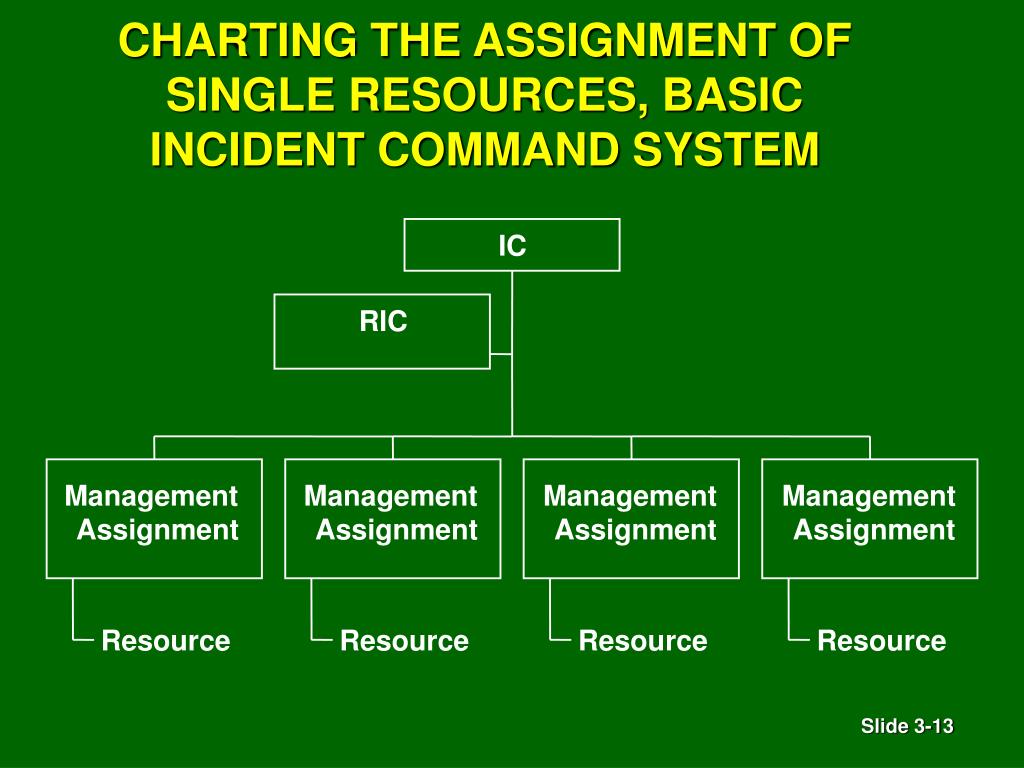 CHARTING THE ASSIGNMENT OF SINGLE RESOURCES, BASIC INCIDENT COMMAND SYSTEM

IC

RIC

Management Assignment

Management Assignment

Management Assignment

Management Assignment

Resource

Resource

Resource

Resource

Slide 3-13